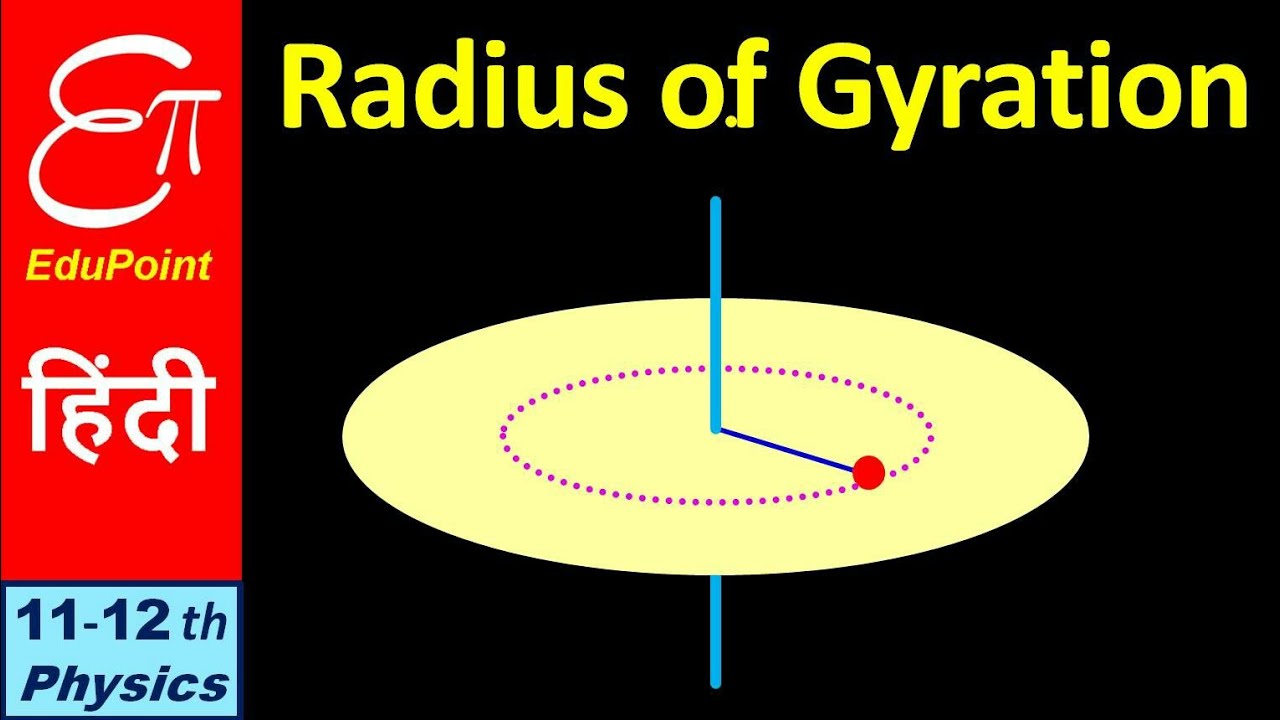 Eπ
EduPoint
हिंदी
11-12 th
Physics

Radius of Gyration